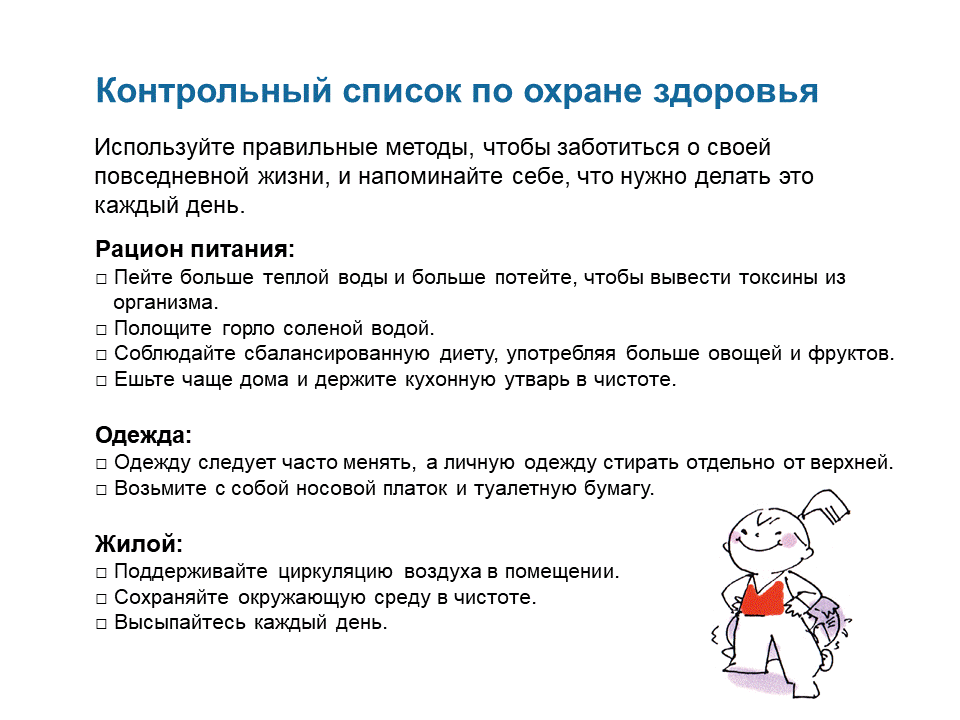 Контрольный список по охране здоровья

Используйте правильные методы, чтобы заботиться о своей повседневной жизни, и напоминайте себе, что нужно делать это каждый день.

Рацион питания:
□ Пейте больше теплой воды и больше потейте, чтобы вывести токсины из организма.
□ Полощите горло соленой водой.
□ Соблюдайте сбалансированную диету, употребляя больше овощей и фруктов.
□ Ешьте чаще дома и держите кухонную утварь в чистоте.

Одежда:
□ Одежду следует часто менять, а личную одежду стирать отдельно от верхней.
□ Возьмите с собой носовой платок и туалетную бумагу.

Жилой:
□ Поддерживайте циркуляцию воздуха в помещении.
□ Сохраняйте окружающую среду в чистоте.
□ Высыпайтесь каждый день.